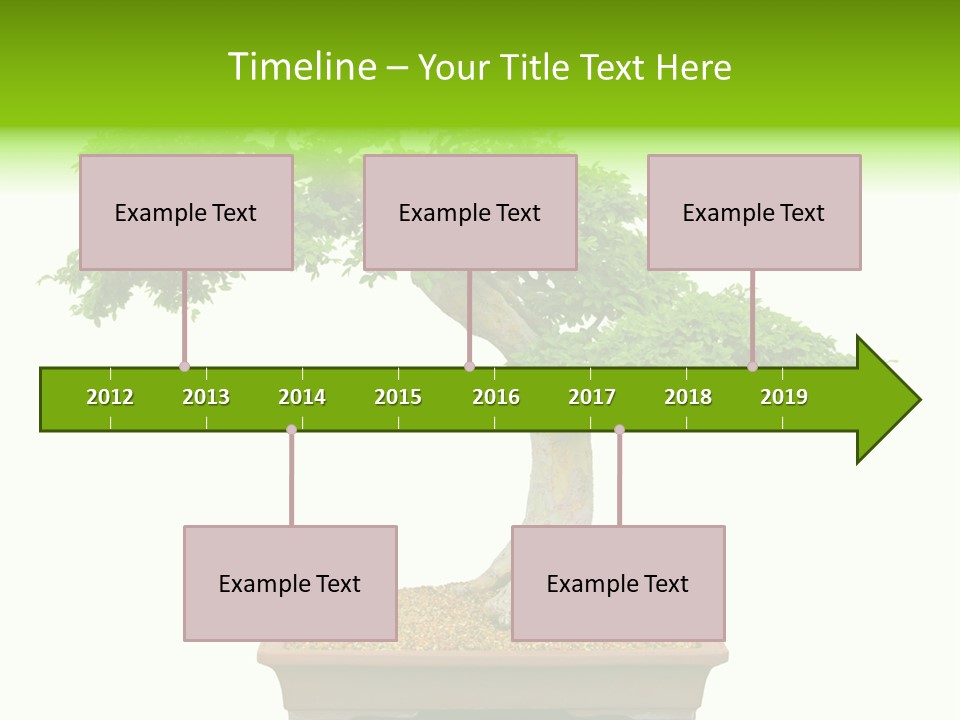 Timeline – Your Title Text Here

Example Text

Example Text

Example Text

2012 2013 2014 2015 2016 2017 2018 2019

Example Text

Example Text